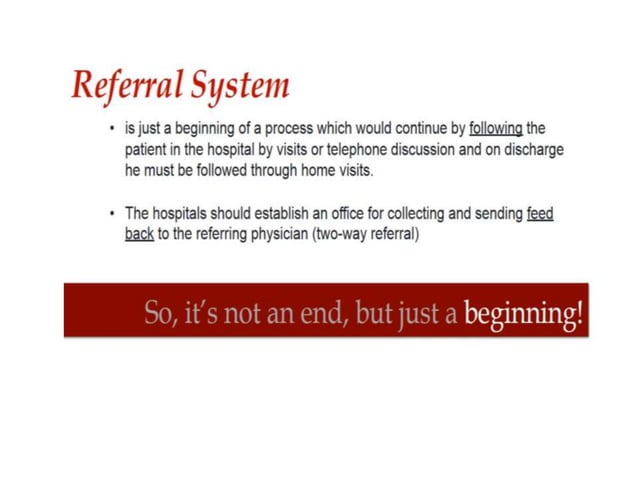 Referral System

• is just a beginning of a process which would continue by following the patient in the hospital by visits or telephone discussion and on discharge he must be followed through home visits.

• The hospitals should establish an office for collecting and sending feed back to the referring physician (two-way referral)

So, it's not an end, but just a beginning!